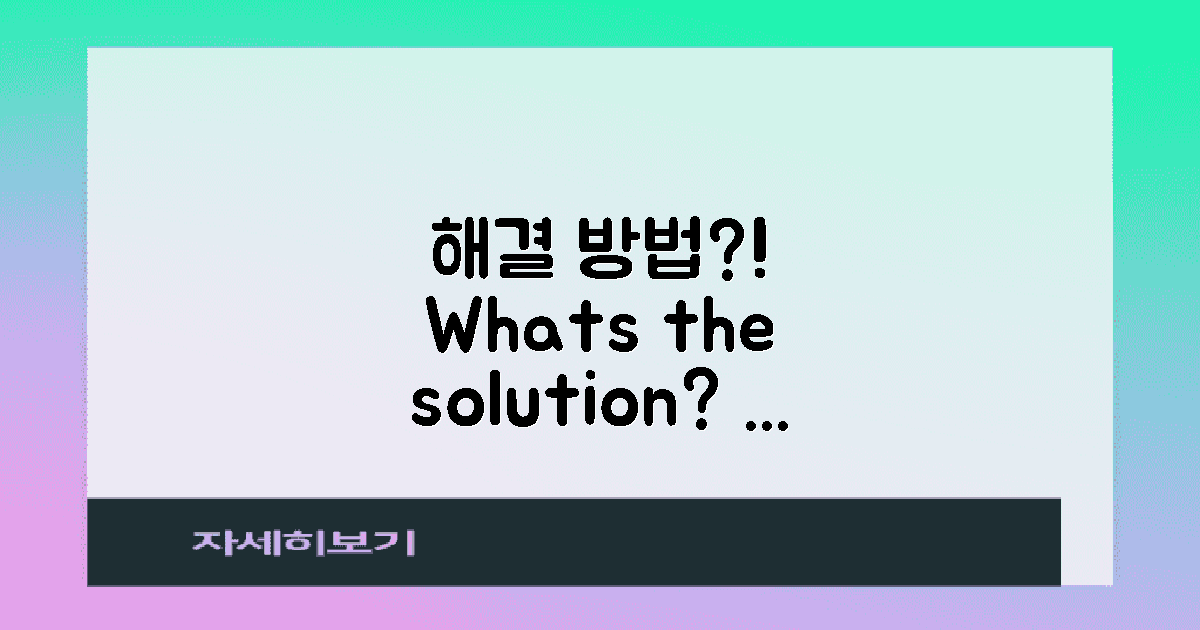 해결 방법?! Whats the solution? ...

자세히보기